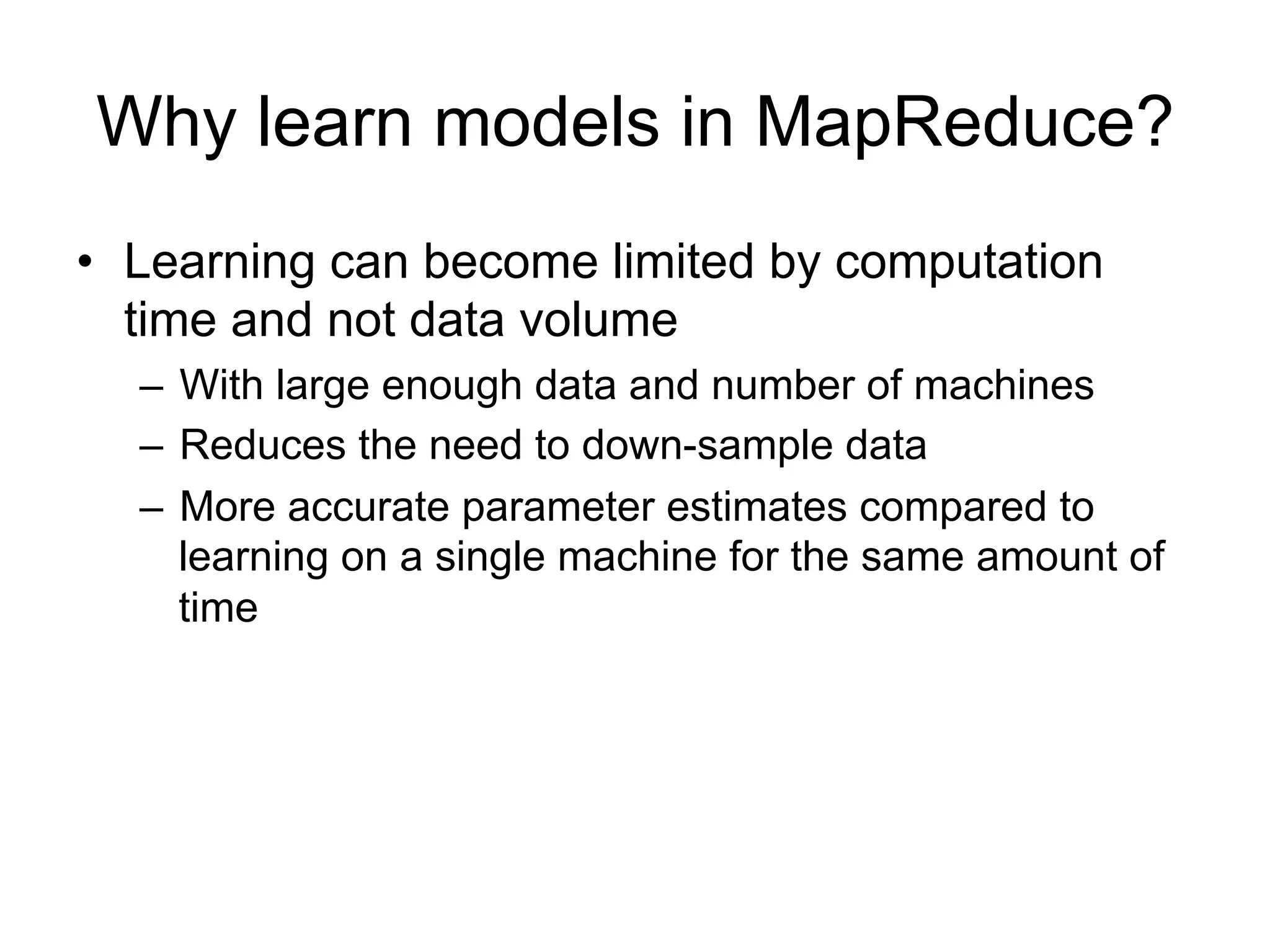 Why learn models in MapReduce?

• Learning can become limited by computation time and not data volume
– With large enough data and number of machines
– Reduces the need to down-sample data
– More accurate parameter estimates compared to learning on a single machine for the same amount of time